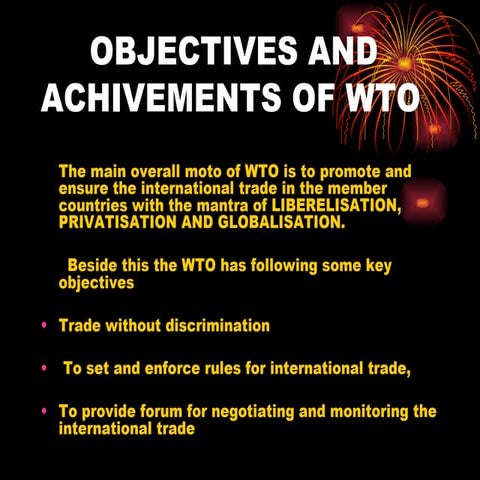 OBJECTIVES AND ACHIVEMENTS OF WTO

The main overall moto of WTO is to promote and ensure the international trade in the member countries with the mantra of LIBERELISATION, PRIVATISATION AND GLOBALISATION.

Beside this the WTO has following some key objectives

• Trade without discrimination

• To set and enforce rules for international trade,

• To provide forum for negotiating and monitoring the international trade